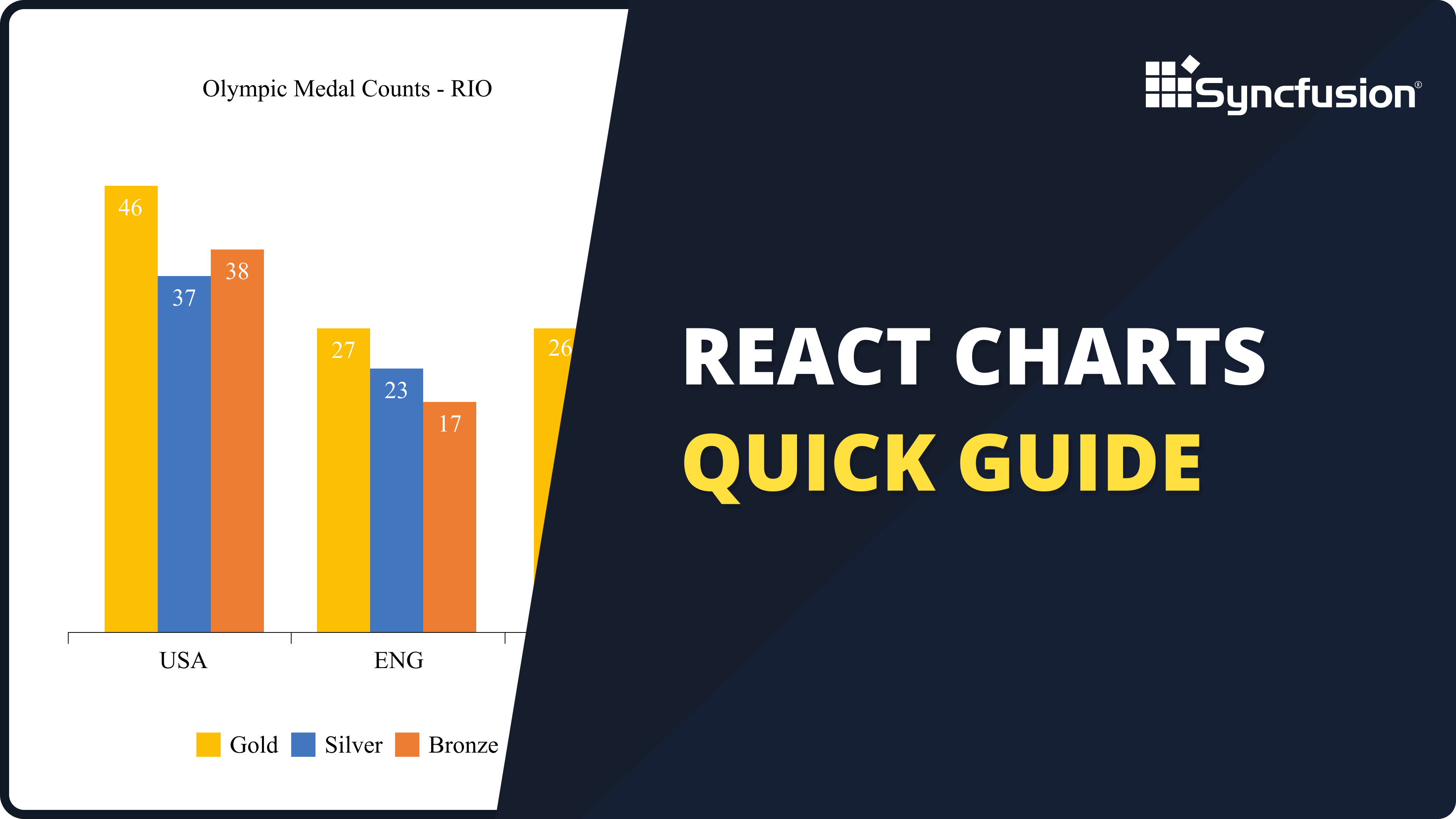 Olympic Medal Counts - RIO

46
37
38
27
23
17
26

USA
ENG

Gold Silver Bronze

Syncfusion®

REACT CHARTS
QUICK GUIDE